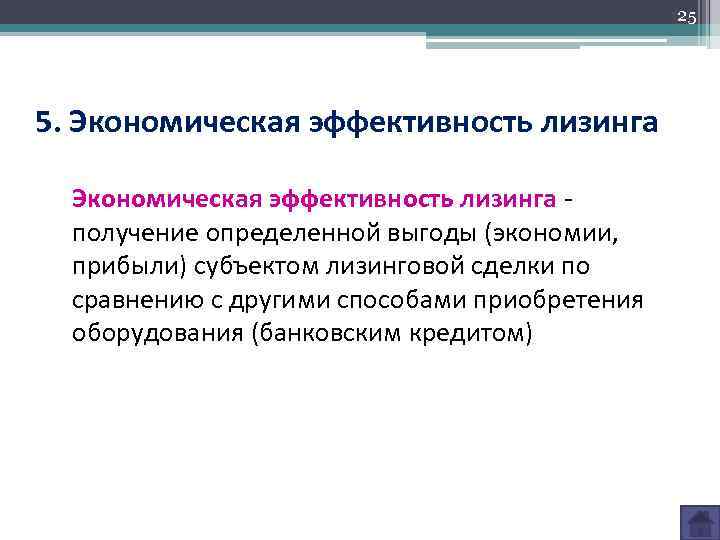 25

5. Экономическая эффективность лизинга

Экономическая эффективность лизинга - получение определенной выгоды (экономии, прибыли) субъектом лизинговой сделки по сравнению с другими способами приобретения оборудования (банковским кредитом)